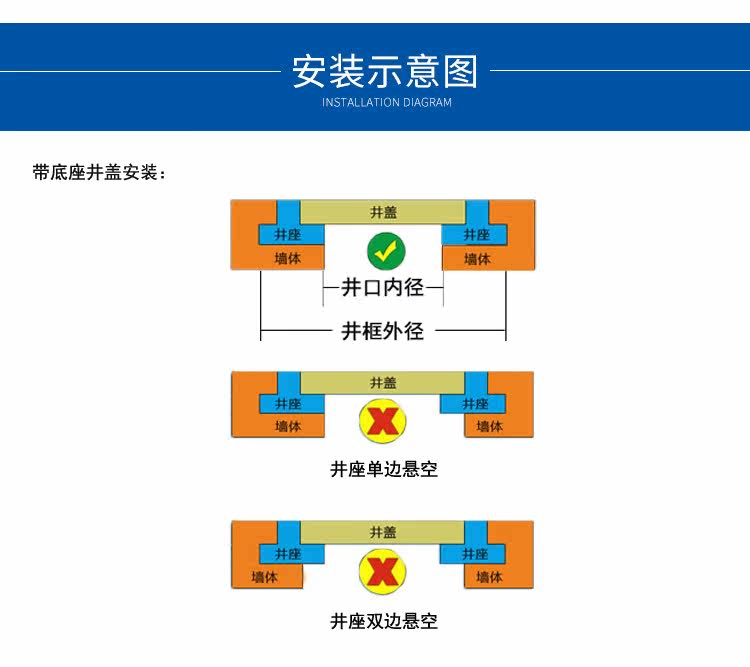 安装示意图
INSTALLATION DIAGRAM

带底座井盖安装：

井盖
井座
井座
墙体
墙体
井口内径
井框外径

井盖
井座
井座
墙体
墙体
井座单边悬空

井盖
井座
井座
墙体
墙体
井座双边悬空